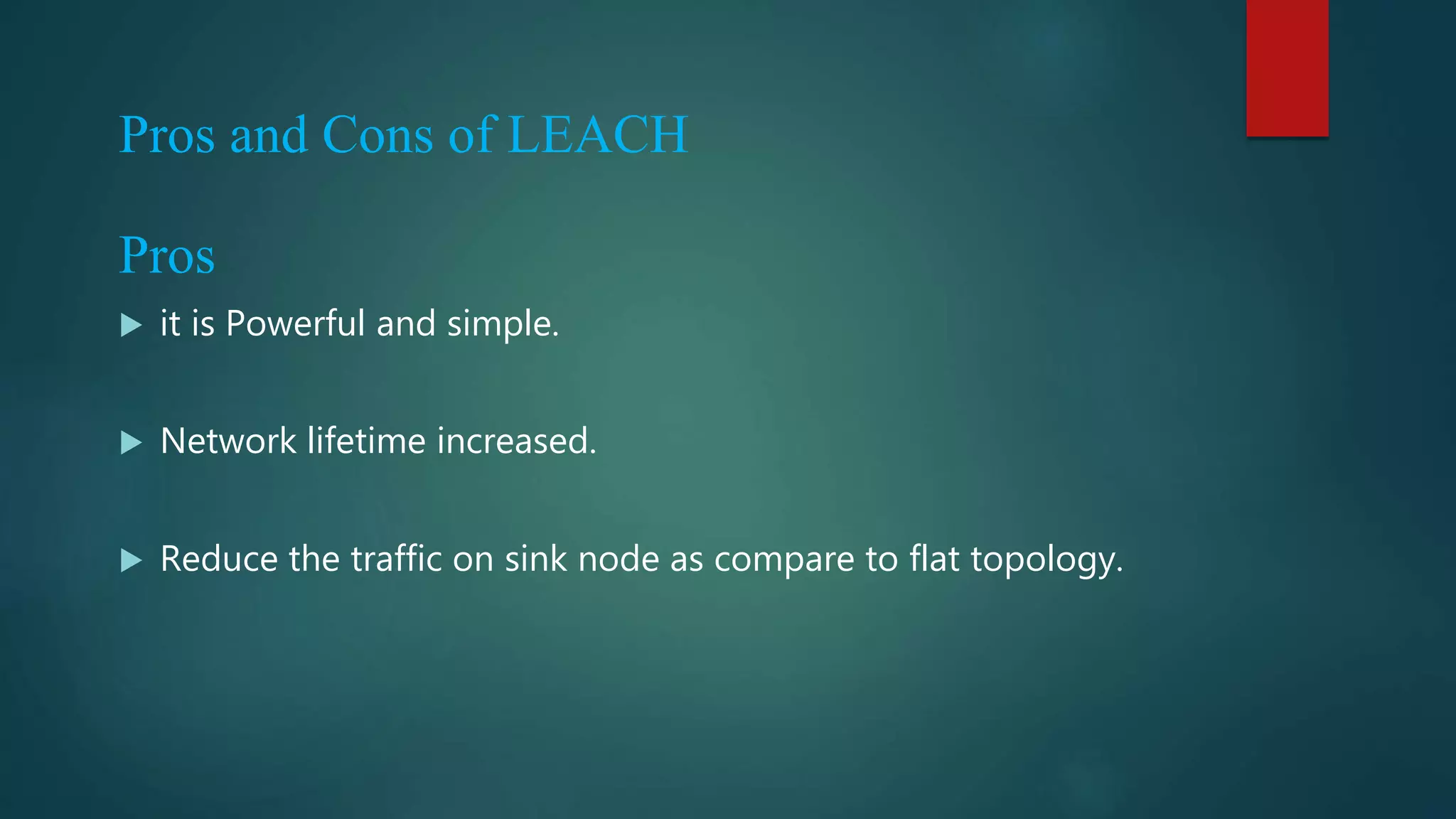 Pros and Cons of LEACH

Pros

▶ it is Powerful and simple.

▶ Network lifetime increased.

▶ Reduce the traffic on sink node as compare to flat topology.